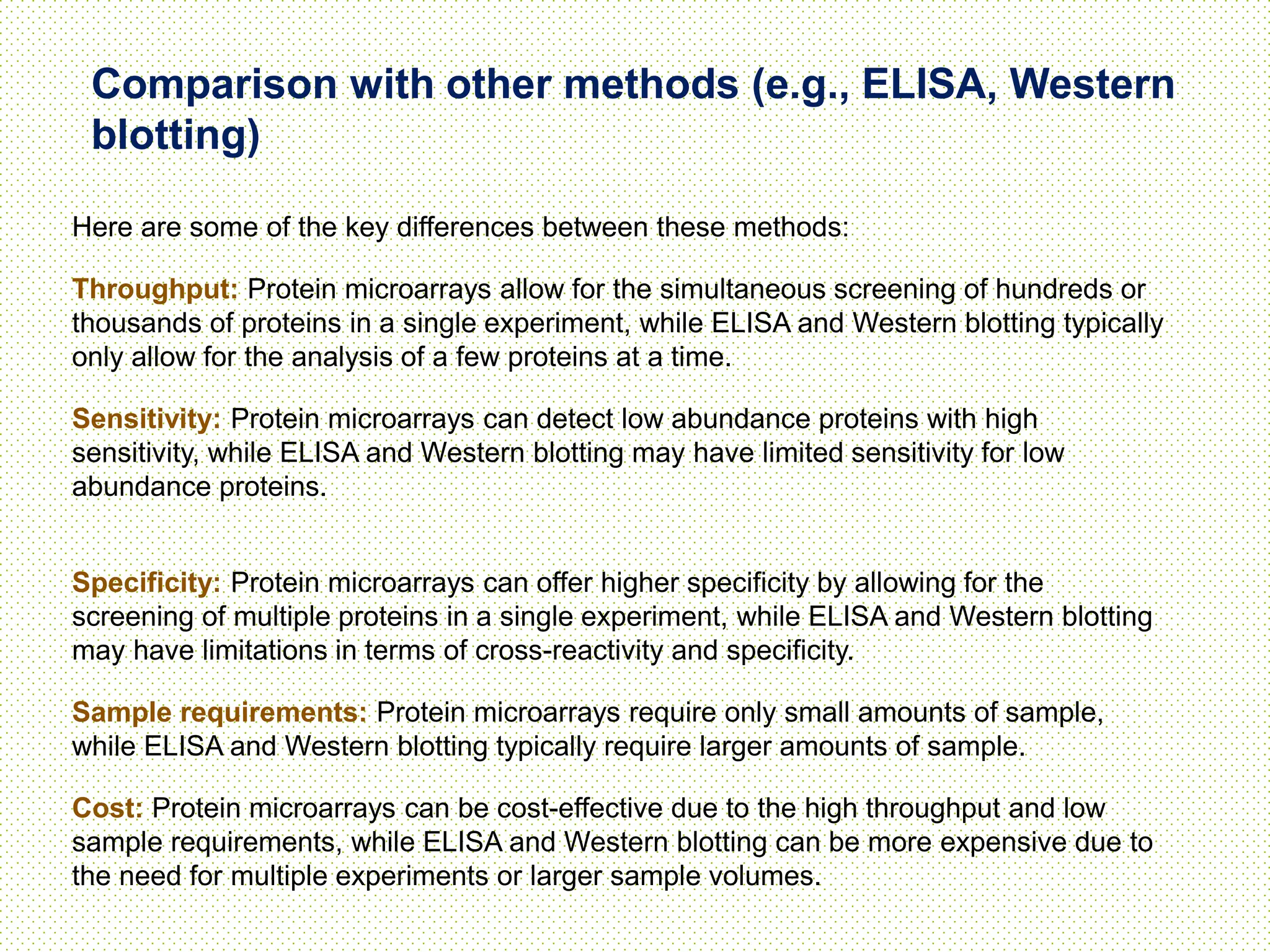 Comparison with other methods (e.g., ELISA, Western blotting)

Here are some of the key differences between these methods:

Throughput: Protein microarrays allow for the simultaneous screening of hundreds or thousands of proteins in a single experiment, while ELISA and Western blotting typically only allow for the analysis of a few proteins at a time.

Sensitivity: Protein microarrays can detect low abundance proteins with high sensitivity, while ELISA and Western blotting may have limited sensitivity for low abundance proteins.

Specificity: Protein microarrays can offer higher specificity by allowing for the screening of multiple proteins in a single experiment, while ELISA and Western blotting may have limitations in terms of cross-reactivity and specificity.

Sample requirements: Protein microarrays require only small amounts of sample, while ELISA and Western blotting typically require larger amounts of sample.

Cost: Protein microarrays can be cost-effective due to the high throughput and low sample requirements, while ELISA and Western blotting can be more expensive due to the need for multiple experiments or larger sample volumes.